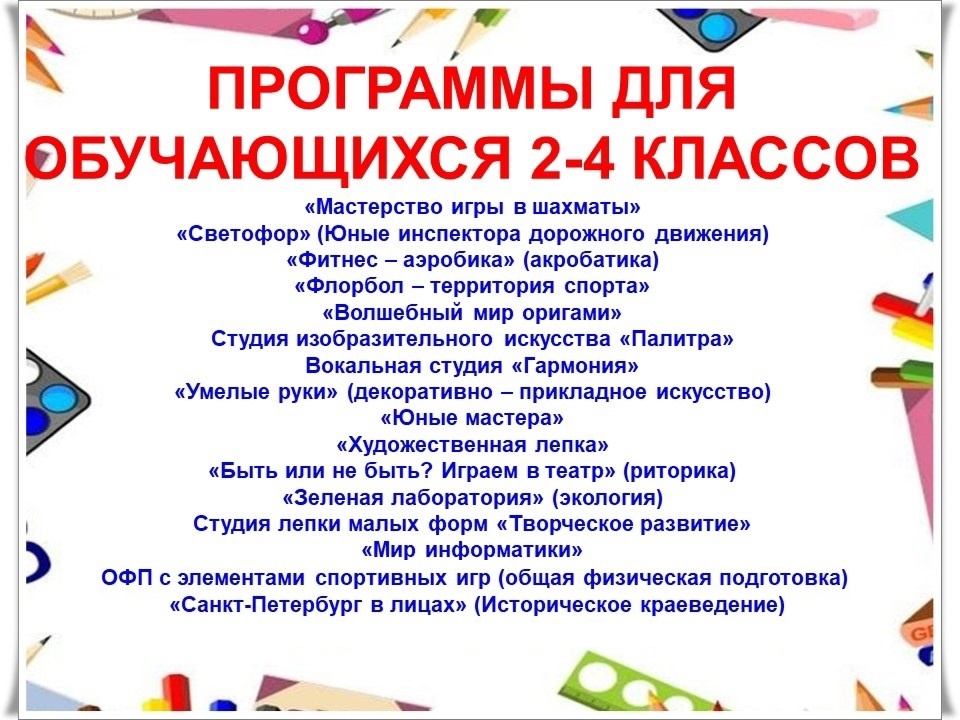 ПРОГРАММЫ ДЛЯ ОБУЧАЮЩИХСЯ 2-4 КЛАССОВ

«Мастерство игры в шахматы»
«Светофор» (Юные инспектора дорожного движения)
«Фитнес – аэробика» (акробатика)
«Флорбол – территория спорта»
«Волшебный мир оригами»
Студия изобразительного искусства «Палитра»
Вокальная студия «Гармония»
«Умелые руки» (декоративно – прикладное искусство)
«Юные мастера»
«Художественная лепка»
«Быть или не быть? Играем в театр» (риторика)
«Зеленая лаборатория» (экология)
Студия лепки малых форм «Творческое развитие»
«Мир информатики»
ОФП с элементами спортивных игр (общая физическая подготовка)
«Санкт-Петербург в лицах» (Историческое краеведение)